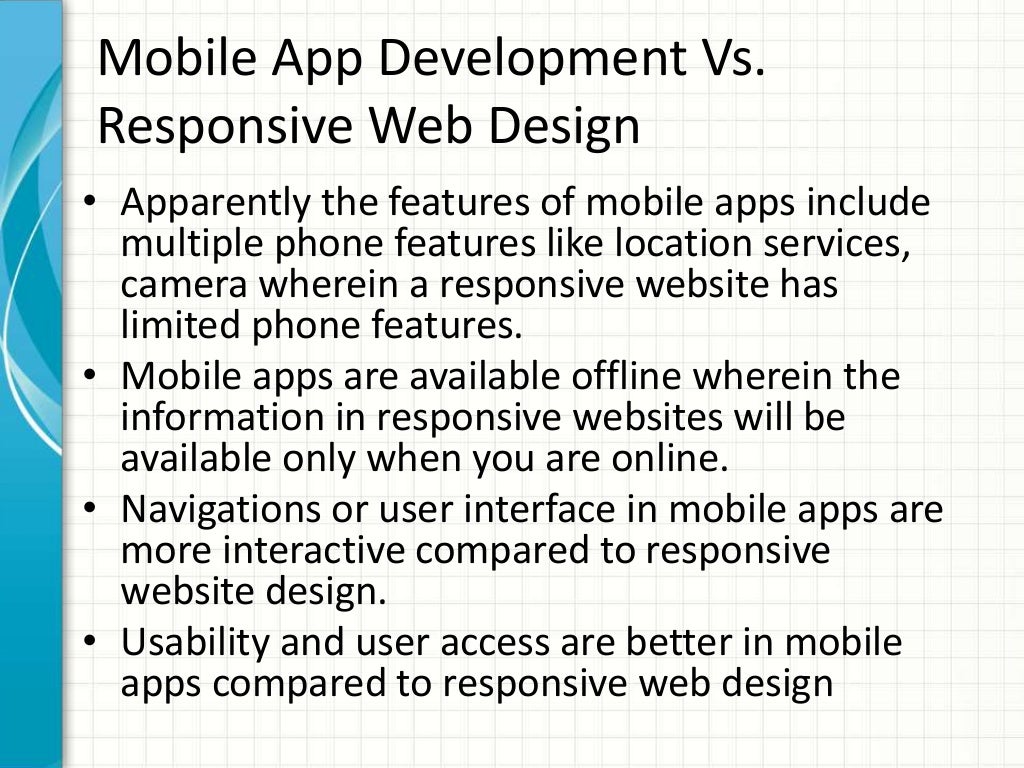 Mobile App Development Vs. Responsive Web Design

• Apparently the features of mobile apps include multiple phone features like location services, camera wherein a responsive website has limited phone features.
• Mobile apps are available offline wherein the information in responsive websites will be available only when you are online.
• Navigations or user interface in mobile apps are more interactive compared to responsive website design.
• Usability and user access are better in mobile apps compared to responsive web design